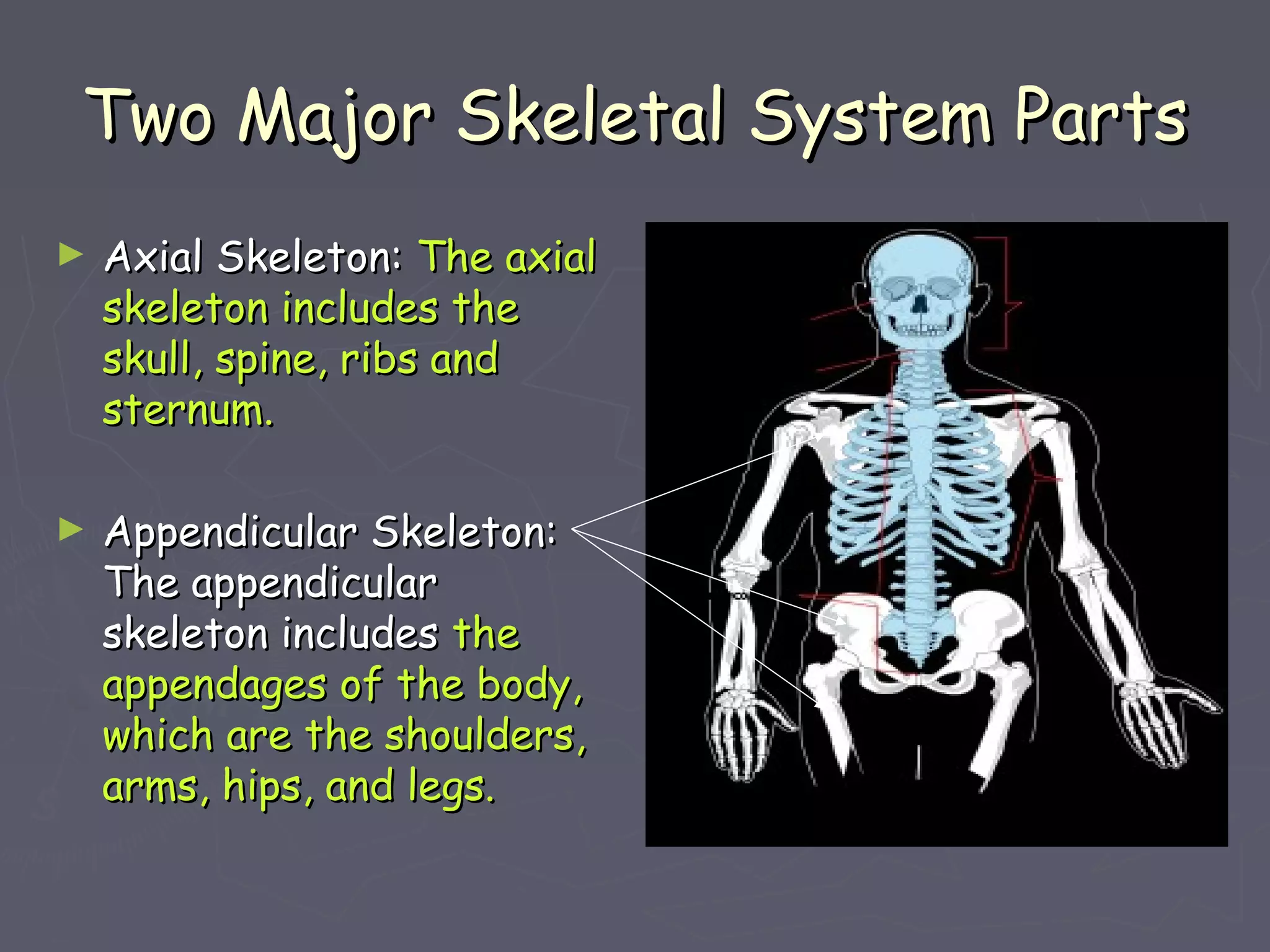 Two Major Skeletal System Parts

► Axial Skeleton: The axial skeleton includes the skull, spine, ribs and sternum.

► Appendicular Skeleton: The appendicular skeleton includes the appendages of the body, which are the shoulders, arms, hips, and legs.